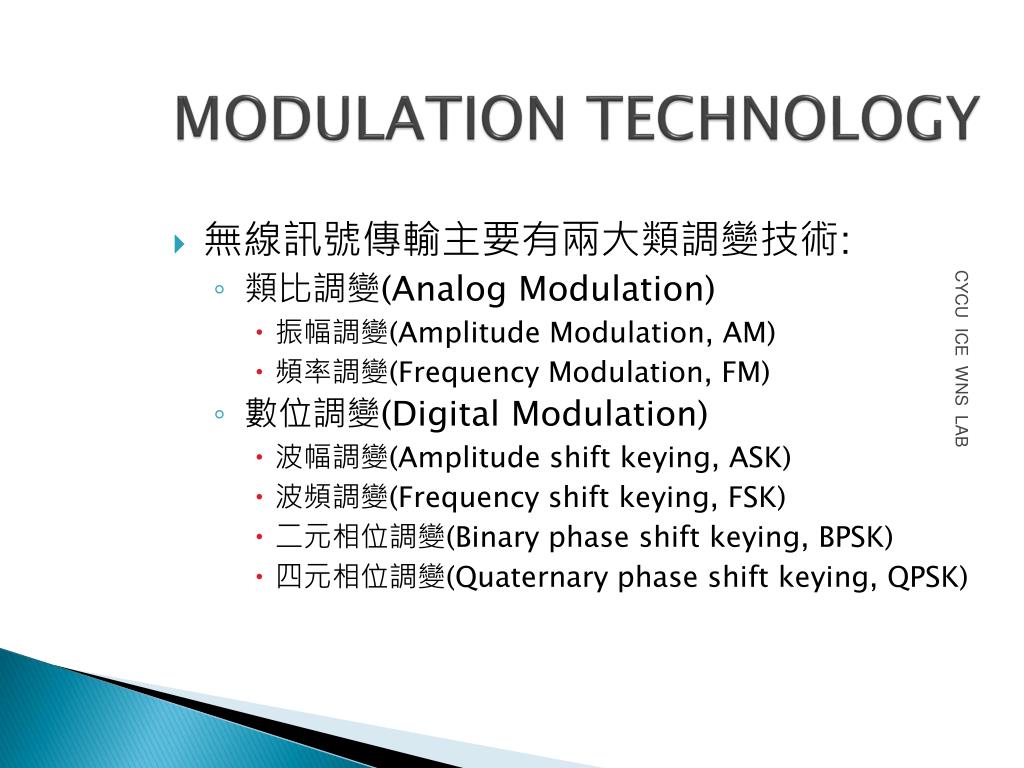 MODULATION TECHNOLOGY

無線訊號傳輸主要有兩大類調變技術:

類比調變(Analog Modulation)

振幅調變(Amplitude Modulation, AM)

頻率調變(Frequency Modulation, FM)

數位調變(Digital Modulation)

波幅調變(Amplitude shift keying, ASK)

波頻調變(Frequency shift keying, FSK)

二元相位調變(Binary phase shift keying, BPSK)

四元相位調變(Quaternary phase shift keying, QPSK)

CYCU ICE WNS LAB